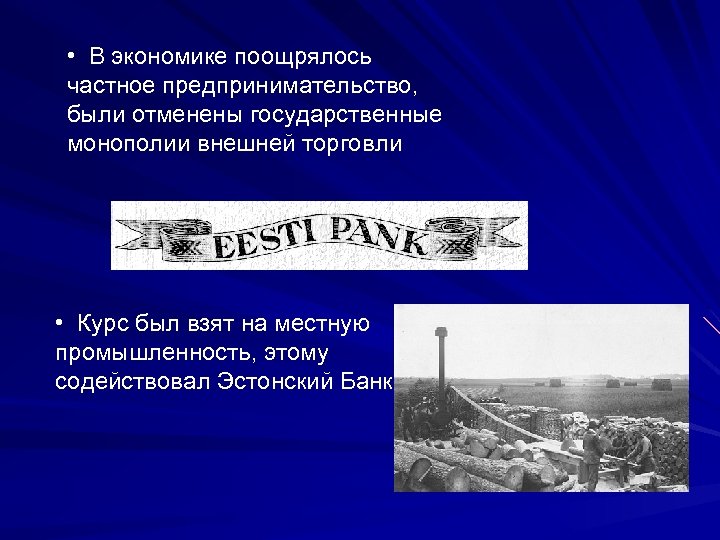 • В экономике поощрялось частное предпринимательство, были отменены государственные монополии внешней торговли

EESTI PANK

• Курс был взят на местную промышленность, этому содействовал Эстонский Банк